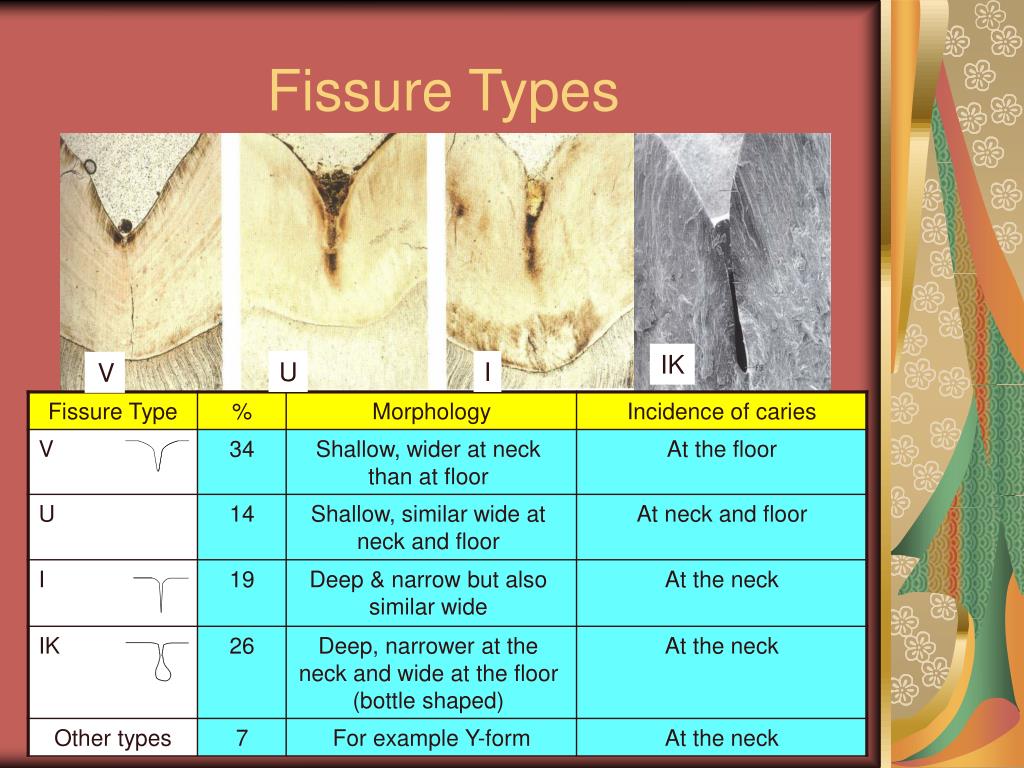 Fissure Types

V U I IK

| Fissure Type | % | Morphology | Incidence of caries |
|---|---|---|---|
| V | 34 | Shallow, wider at neck than at floor | At the floor |
| U | 14 | Shallow, similar wide at neck and floor | At neck and floor |
| I | 19 | Deep & narrow but also similar wide | At the neck |
| IK | 26 | Deep, narrower at the neck and wide at the floor (bottle shaped) | At the neck |
| Other types | 7 | For example Y-form | At the neck |